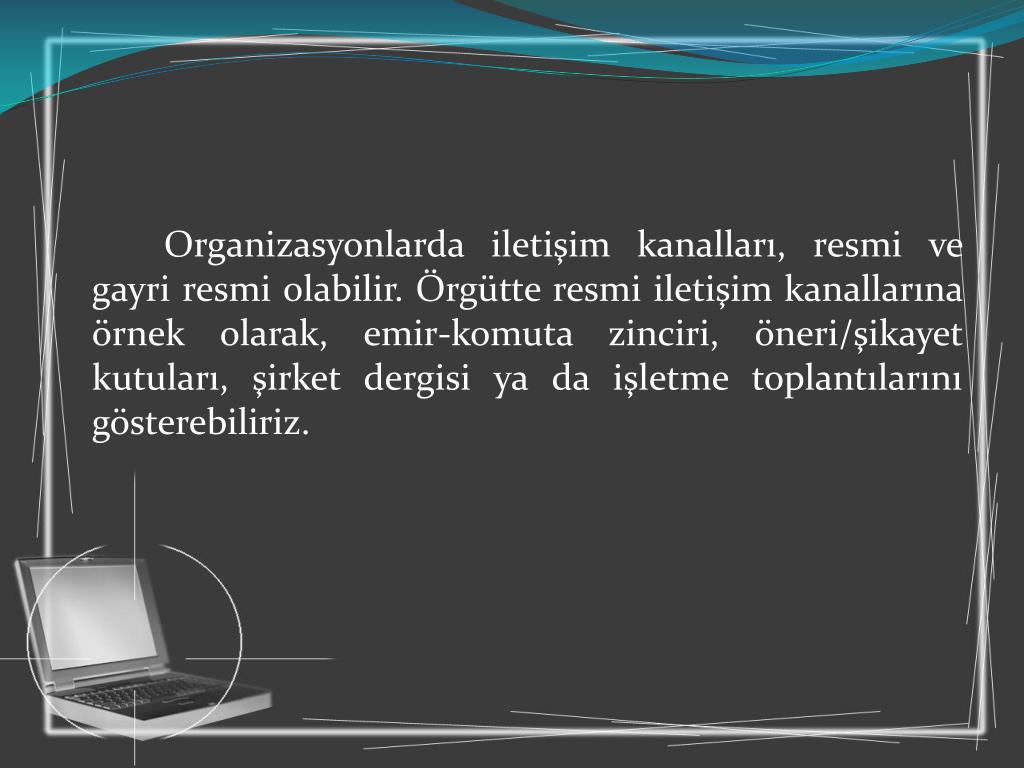 Organizasyonlarda iletişim kanalları, resmi ve gayri resmi olabilir. Örgütte resmi iletişim kanallarına örnek olarak, emir-komuta zinciri, öneri/şikayet kutuları, şirket dergisi ya da işletme toplantılarını gösterebiliriz.